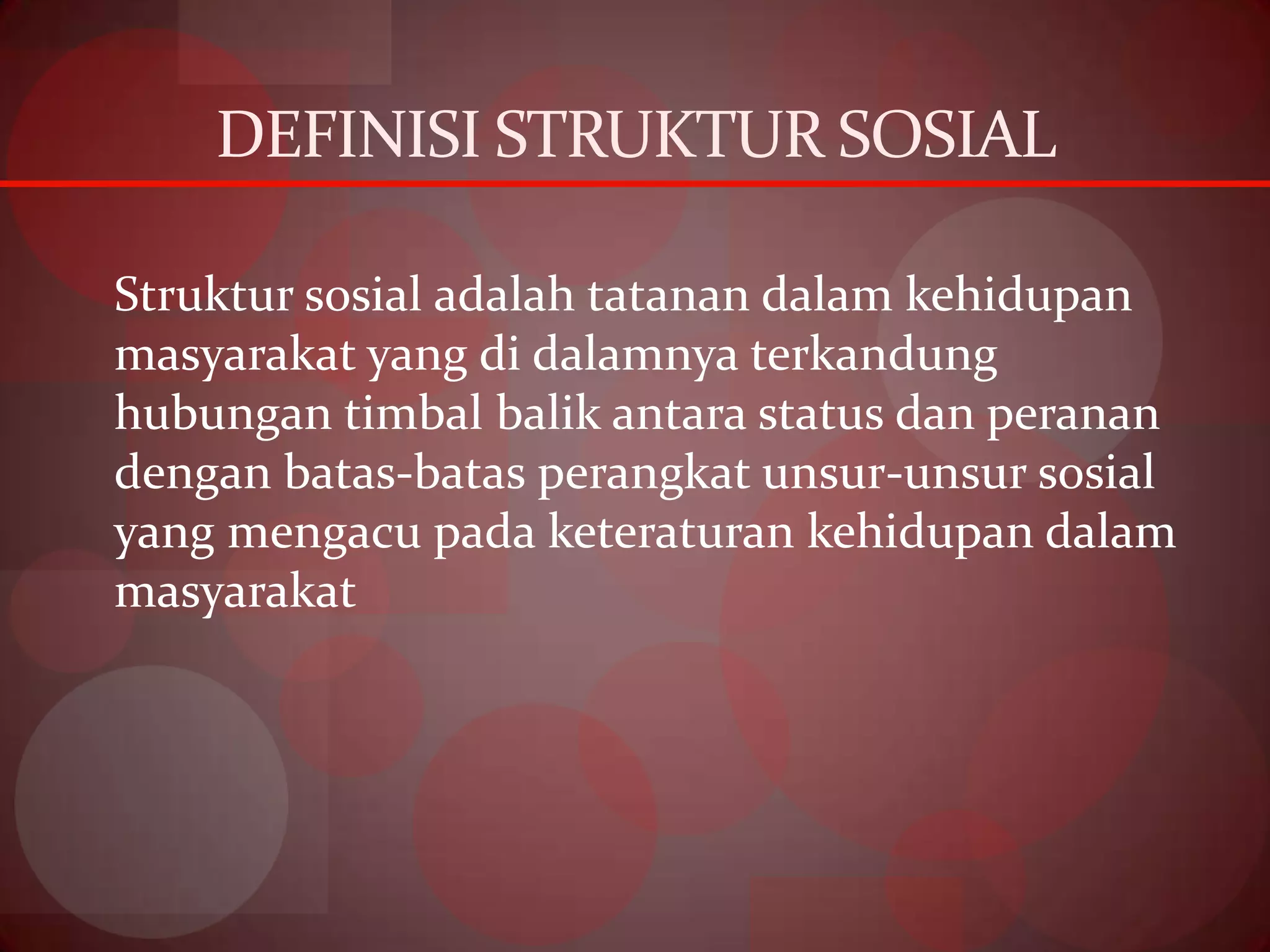 DEFINISI STRUKTUR SOSIAL

Struktur sosial adalah tatanan dalam kehidupan masyarakat yang di dalamnya terkandung hubungan timbal balik antara status dan peranan dengan batas-batas perangkat unsur-unsur sosial yang mengacu pada keteraturan kehidupan dalam masyarakat